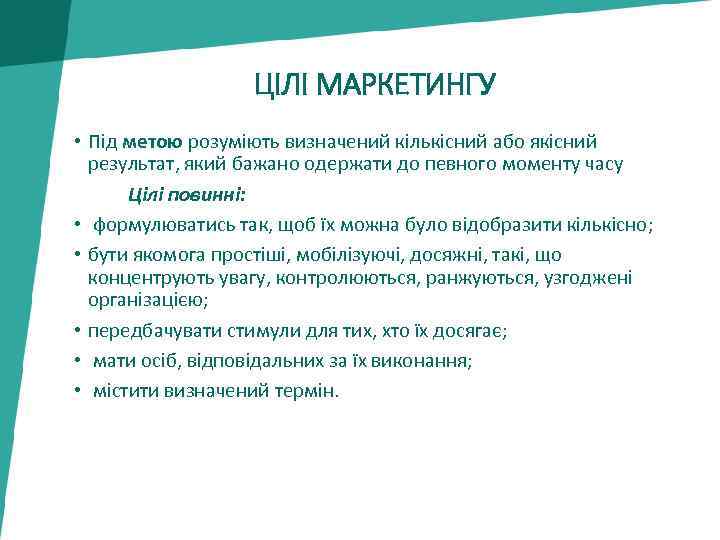 ЦІЛІ МАРКЕТИНГУ

• Під метою розуміють визначений кількісний або якісний результат, який бажано одержати до певного моменту часу

Цілі повинні:

• формулюватись так, щоб їх можна було відобразити кількісно;
• бути якомога простіші, мобілізуючі, досяжні, такі, що концентрують увагу, контролюються, ранжуються, узгоджені організацією;
• передбачувати стимули для тих, хто їх досягає;
• мати осіб, відповідальних за їх виконання;
• містити визначений термін.